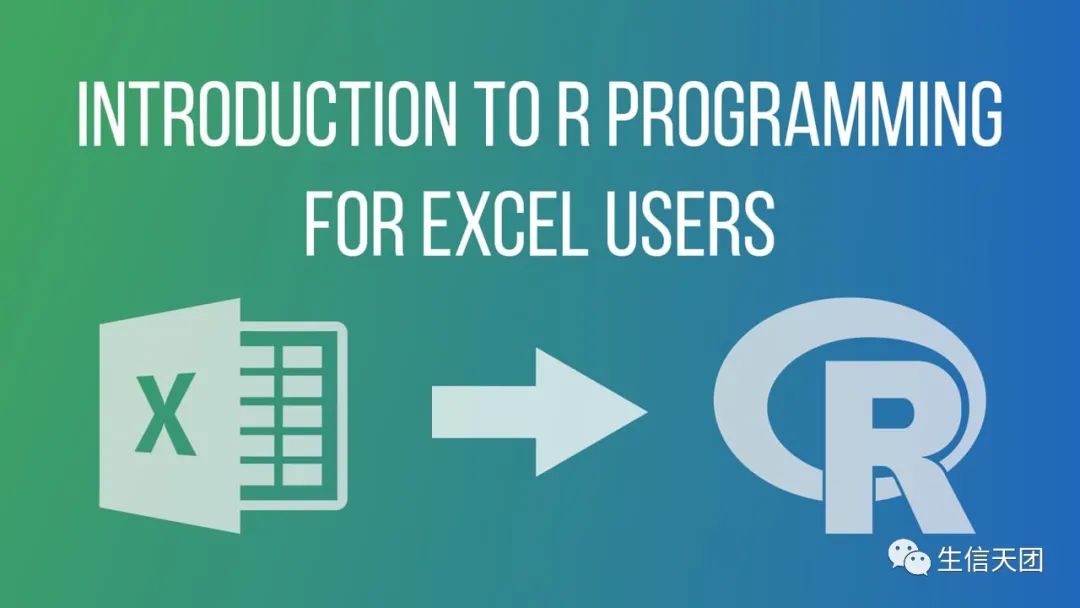 INTRODUCTION TO R PROGRAMMING FOR EXCEL USERS

X

R

生信天团